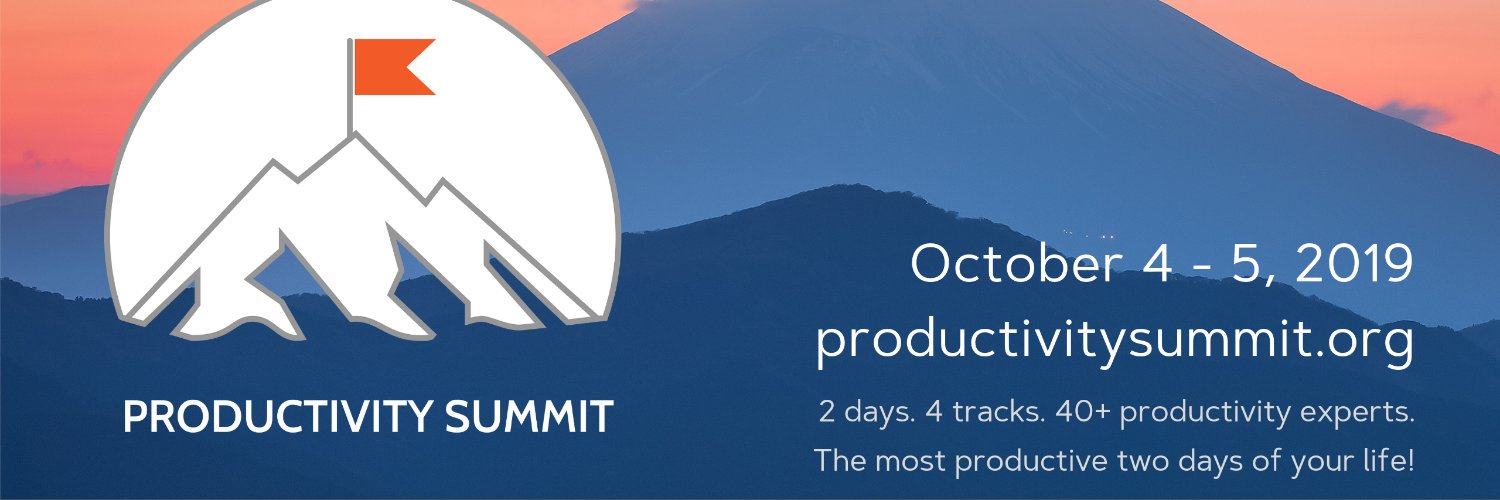 PRODUCTIVITY SUMMIT

October 4 - 5, 2019
productivitysummit.org

2 days. 4 tracks. 40+ productivity experts.
The most productive two days of your life!